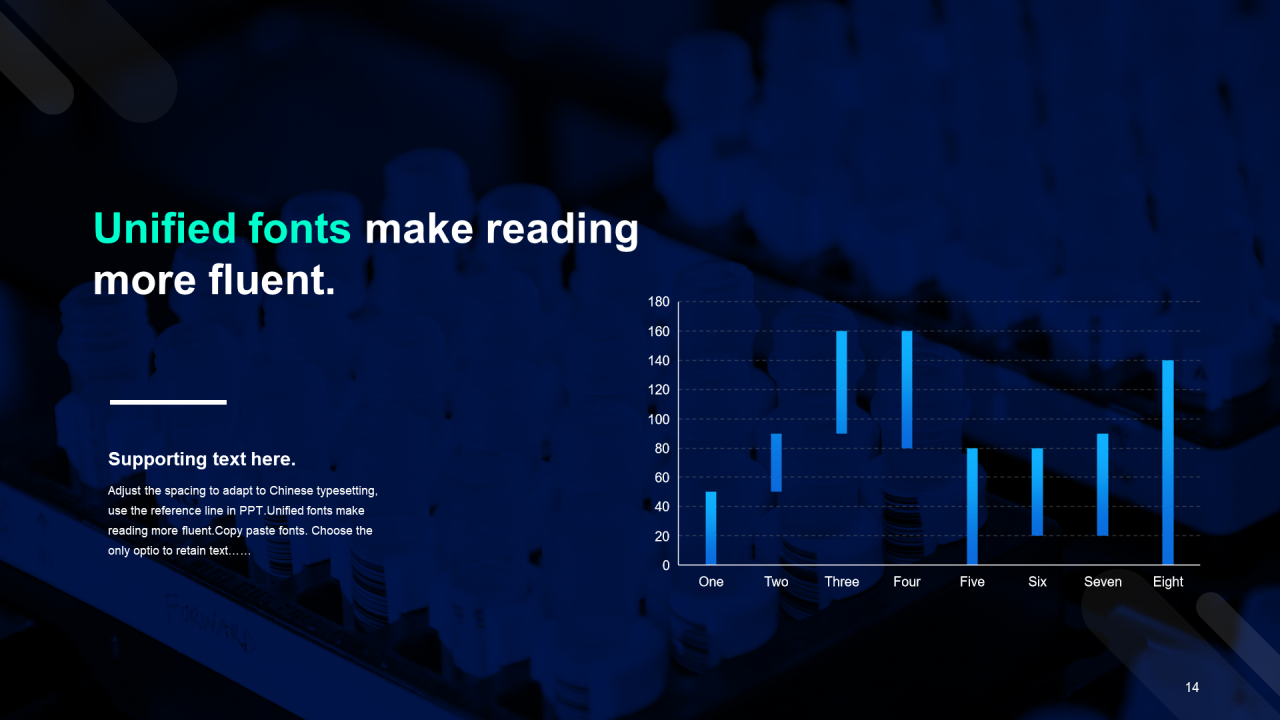 Unified fonts make reading more fluent.

Supporting text here.

Adjust the spacing to adapt to Chinese typesetting, use the reference line in PPT.Unified fonts make reading more fluent.Copy paste fonts. Choose the only optio to retain text……

180
160
140
120
100
80
60
40
20
0

One Two Three Four Five Six Seven Eight

14